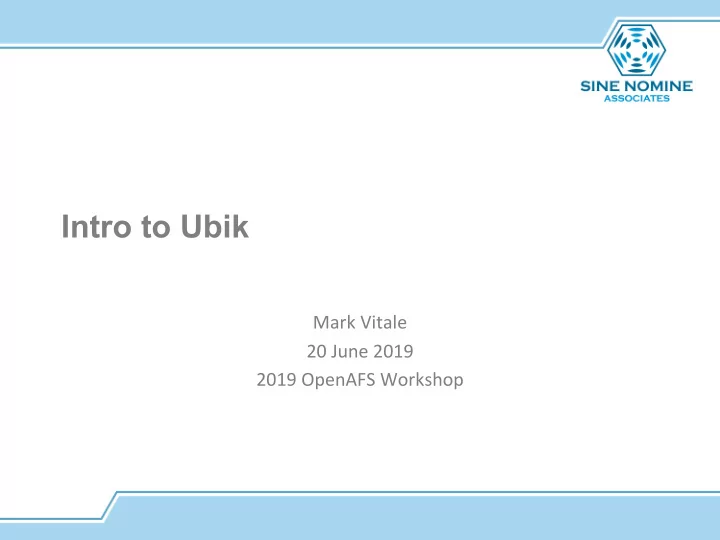 SINE NOMINE
ASSOCIATES

Intro to Ubik

Mark Vitale
20 June 2019
2019 OpenAFS Workshop